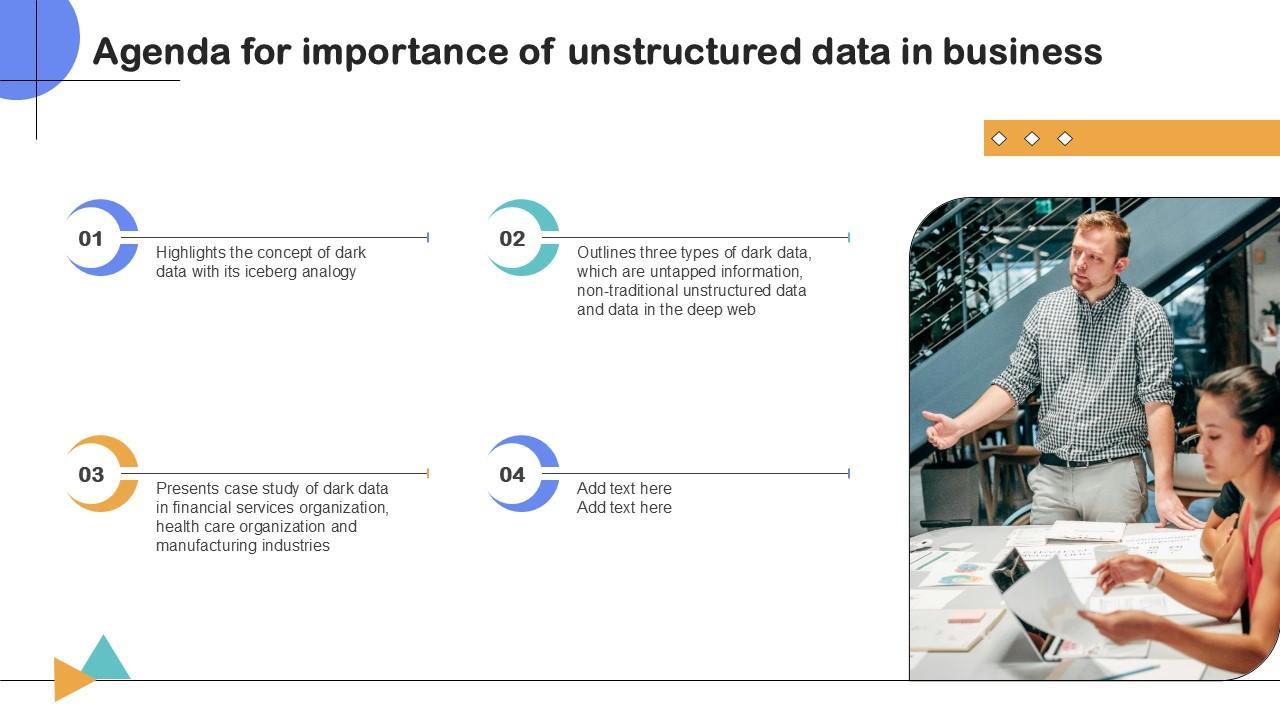 Agenda for importance of unstructured data in business

01
Highlights the concept of dark data with its iceberg analogy

02
Outlines three types of dark data, which are untapped information, non-traditional unstructured data and data in the deep web

03
Presents case study of dark data in financial services organization, health care organization and manufacturing industries

04
Add text here
Add text here